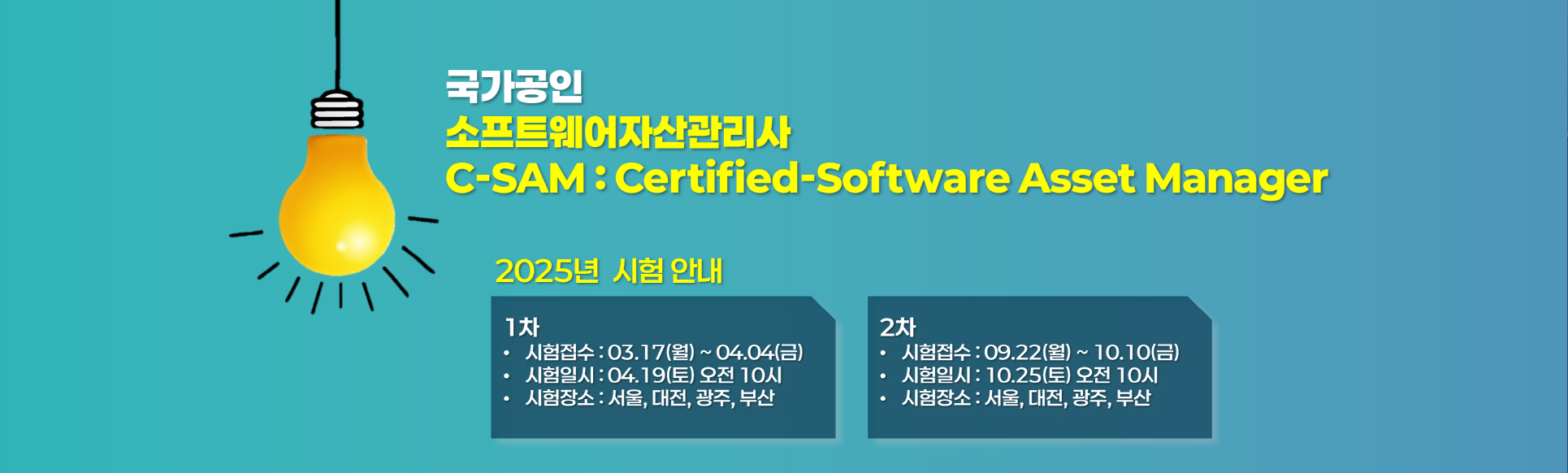 국가공인
소프트웨어자산관리사
C-SAM : Certified-Software Asset Manager

2025년 시험 안내

1차
• 시험접수 : 03.17(월) ~ 04.04(금)
• 시험일시 : 04.19(토) 오전 10시
• 시험장소 : 서울, 대전, 광주, 부산

2차
• 시험접수 : 09.22(월) ~ 10.10(금)
• 시험일시 : 10.25(토) 오전 10시
• 시험장소 : 서울, 대전, 광주, 부산